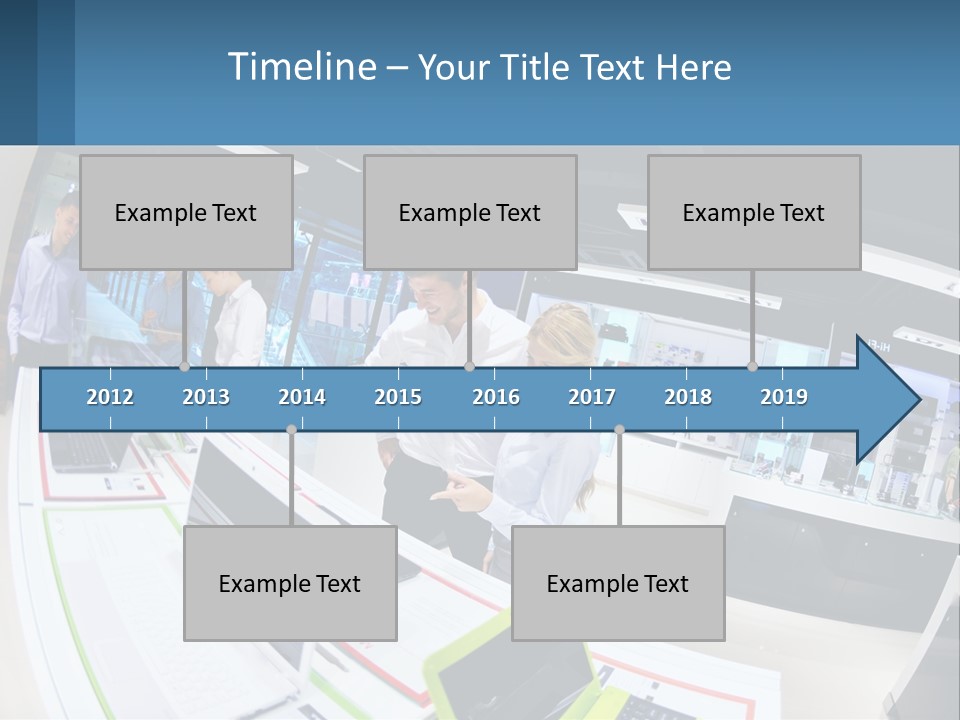 Timeline – Your Title Text Here

Example Text

Example Text

Example Text

2012 2013 2014 2015 2016 2017 2018 2019

Example Text

Example Text